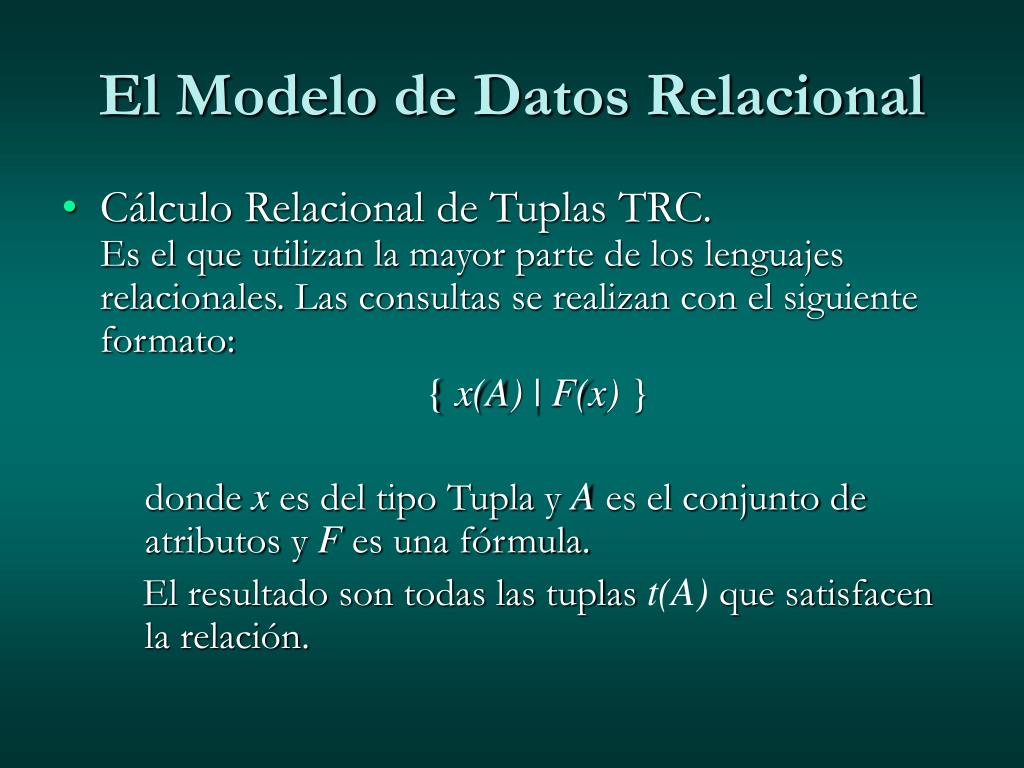 El Modelo de Datos Relacional

• Cálculo Relacional de Tuplas TRC.
Es el que utilizan la mayor parte de los lenguajes relacionales. Las consultas se realizan con el siguiente formato:

$\{ x(A) \mid F(x) \}$

donde $x$ es del tipo Tupla y $A$ es el conjunto de atributos y $F$ es una fórmula.

El resultado son todas las tuplas $t(A)$ que satisfacen la relación.